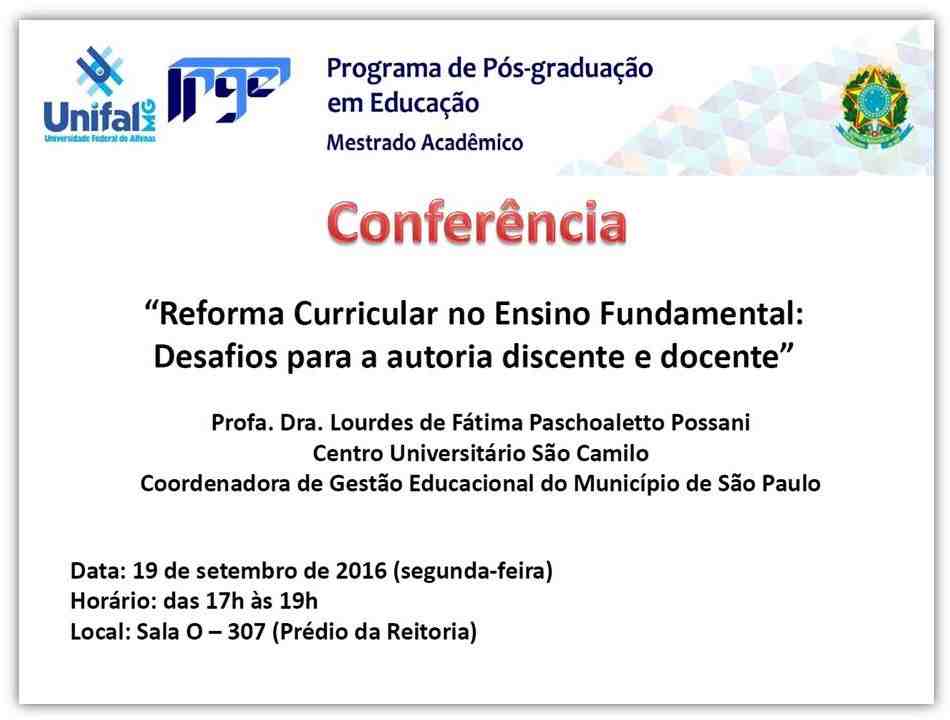 Unifal MG
Universidade Federal de Alfenas

PPGE

Programa de Pós-graduação em Educação
Mestrado Acadêmico

Conferência

“Reforma Curricular no Ensino Fundamental: Desafios para a autoria discente e docente”

Profa. Dra. Lourdes de Fátima Paschoaletto Possani
Centro Universitário São Camilo
Coordenadora de Gestão Educacional do Município de São Paulo

Data: 19 de setembro de 2016 (segunda-feira)
Horário: das 17h às 19h
Local: Sala O – 307 (Prédio da Reitoria)